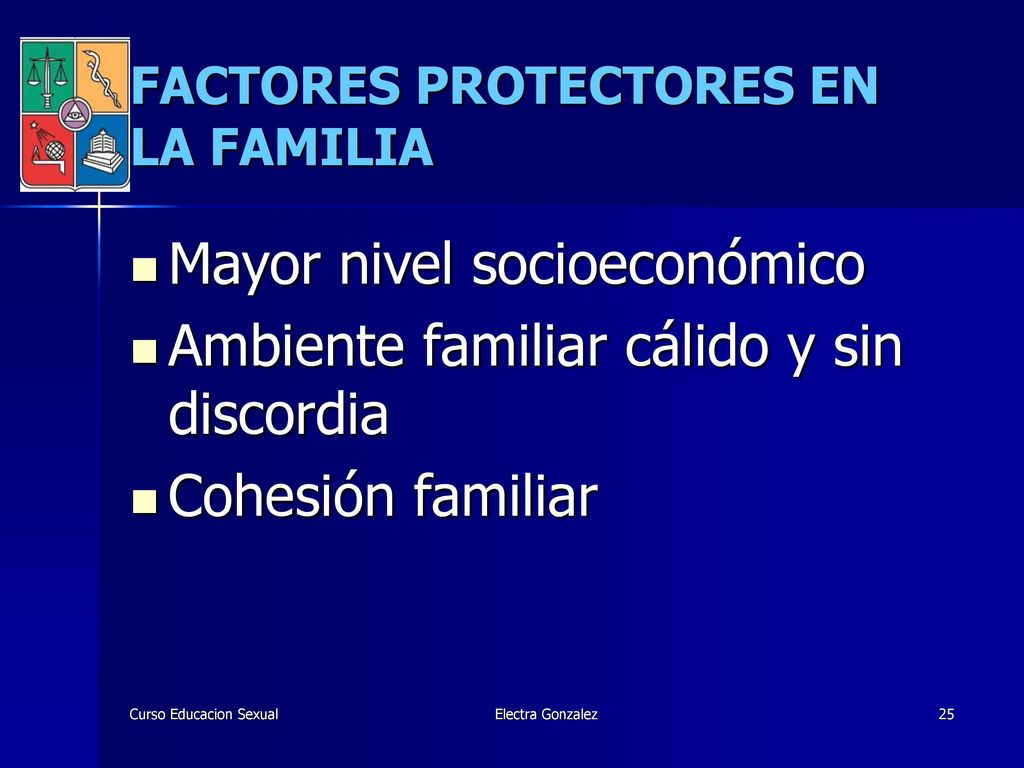 FACTORES PROTECTORES EN LA FAMILIA

Mayor nivel socioeconómico

Ambiente familiar cálido y sin discordia

Cohesión familiar

Curso Educacion Sexual

Electra Gonzalez

25